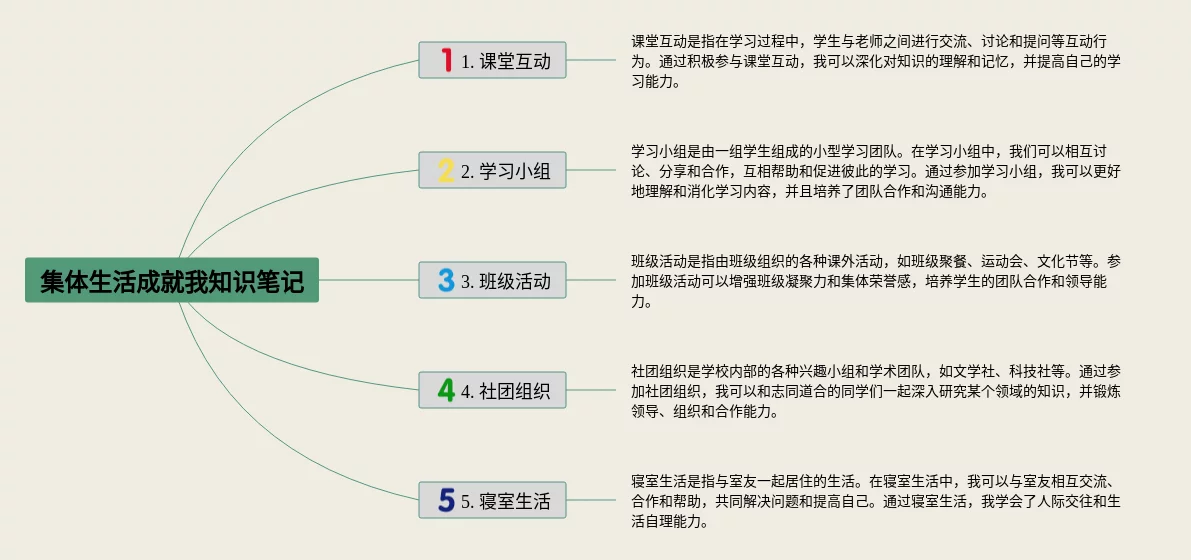 集体生活成就我知识笔记

1 1. 课堂互动

课堂互动是指在学习过程中，学生与老师之间进行交流、讨论和提问等互动行为。通过积极参与课堂互动，我可以深化对知识的理解和记忆，并提高自己的学习能力。

2 2. 学习小组

学习小组是由一组学生组成的小型学习团队。在学习小组中，我们可以相互讨论、分享和合作，互相帮助和促进彼此的学习。通过参加学习小组，我可以更好地理解和消化学习内容，并且培养了团队合作和沟通能力。

3 3. 班级活动

班级活动是指由班级组织的各种课外活动，如班级聚餐、运动会、文化节等。参加班级活动可以增强班级凝聚力和集体荣誉感，培养学生的团队合作和领导能力。

4 4. 社团组织

社团组织是学校内部的各种兴趣小组和学术团队，如文学社、科技社等。通过参加社团组织，我可以和志同道合的同学们一起深入研究某个领域的知识，并锻炼领导、组织和合作能力。

5 5. 寝室生活

寝室生活是指与室友一起居住的生活。在寝室生活中，我可以与室友相互交流、合作和帮助，共同解决问题和提高自己。通过寝室生活，我学会了人际交往和生活自理能力。